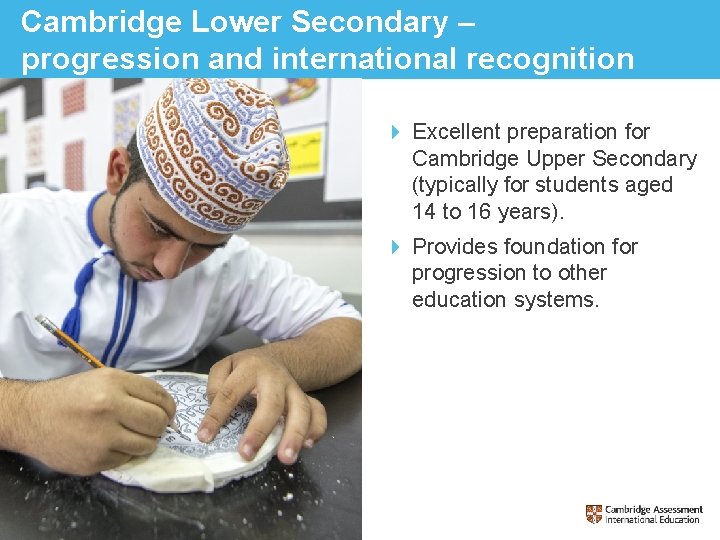 Cambridge Lower Secondary – progression and international recognition

Excellent preparation for Cambridge Upper Secondary (typically for students aged 14 to 16 years).

Provides foundation for progression to other education systems.

Cambridge Assessment International Education